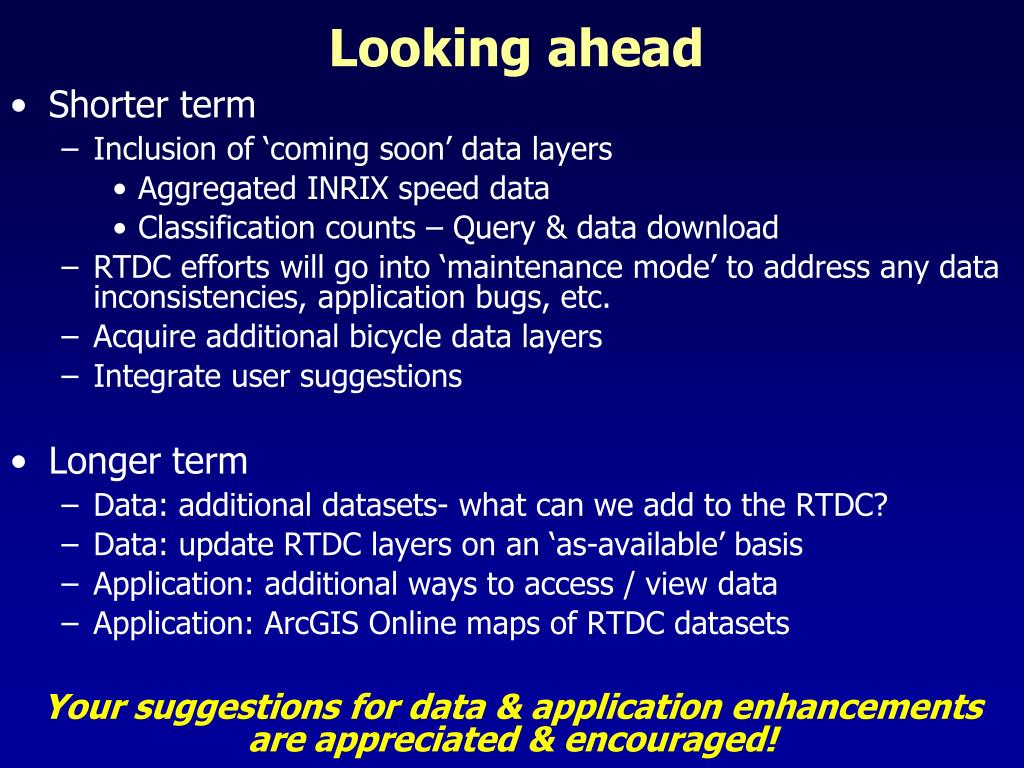 Looking ahead

• Shorter term
– Inclusion of ‘coming soon’ data layers
• Aggregated INRIX speed data
• Classification counts – Query & data download
– RTDC efforts will go into ‘maintenance mode’ to address any data inconsistencies, application bugs, etc.
– Acquire additional bicycle data layers
– Integrate user suggestions

• Longer term
– Data: additional datasets- what can we add to the RTDC?
– Data: update RTDC layers on an ‘as-available’ basis
– Application: additional ways to access / view data
– Application: ArcGIS Online maps of RTDC datasets

Your suggestions for data & application enhancements are appreciated & encouraged!